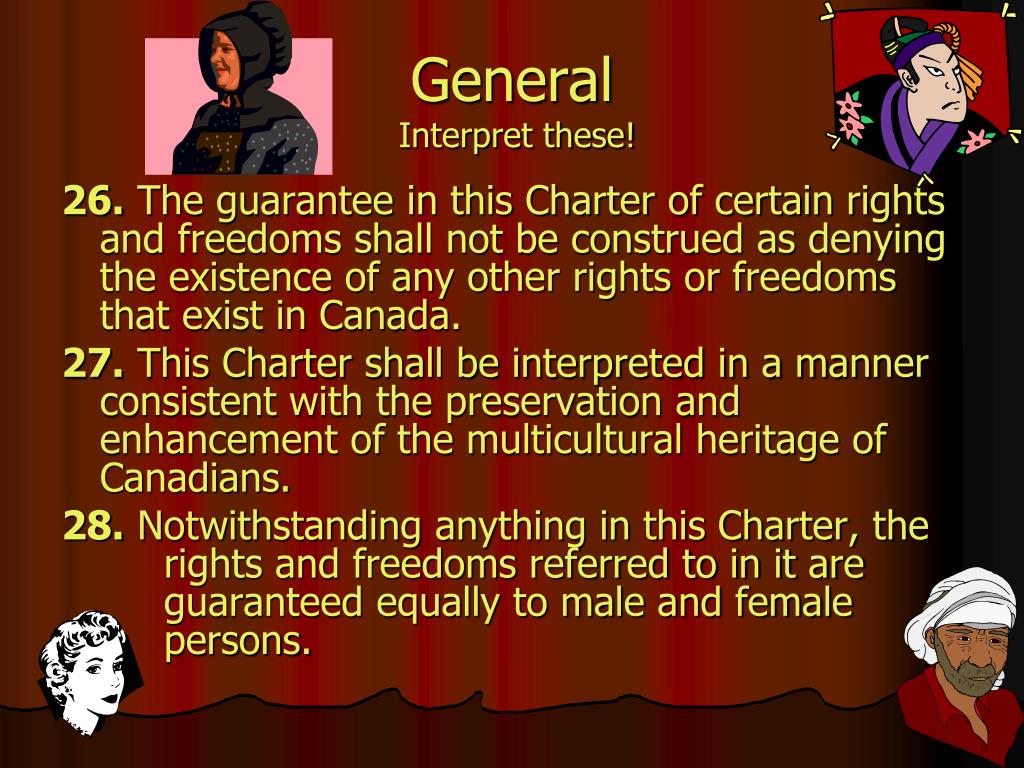 General
Interpret these!

26. The guarantee in this Charter of certain rights and freedoms shall not be construed as denying the existence of any other rights or freedoms that exist in Canada.

27. This Charter shall be interpreted in a manner consistent with the preservation and enhancement of the multicultural heritage of Canadians.

28. Notwithstanding anything in this Charter, the rights and freedoms referred to in it are guaranteed equally to male and female persons.